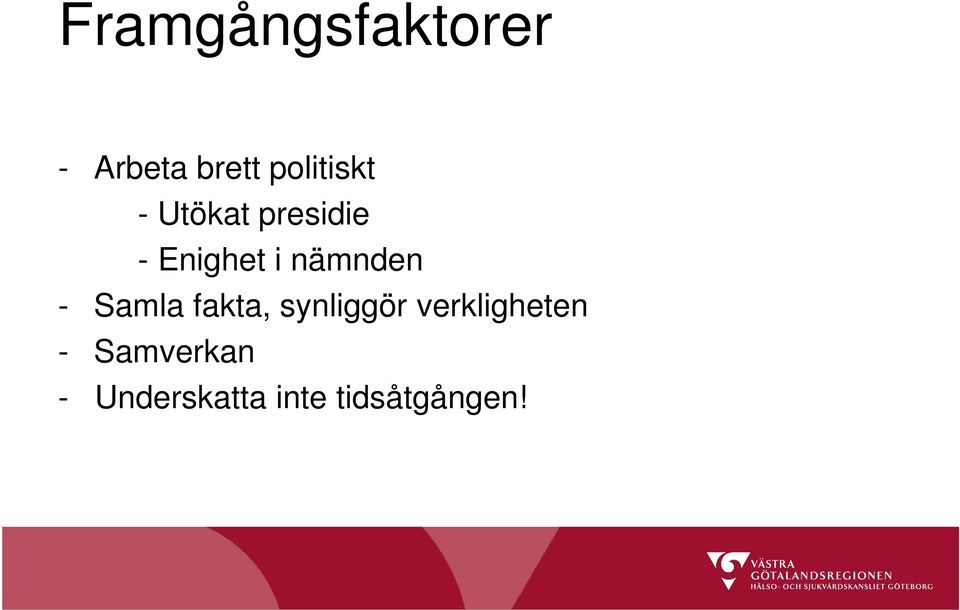 Framgångsfaktorer

- Arbeta brett politiskt
- Utökat presidie
- Enighet i nämnden
- Samla fakta, synliggör verkligheten
- Samverkan
- Underskatta inte tidsåtgången!

VÄSTRA GÖTALANDSREGIONEN
HÄLSO- OCH SJUKVÅRDSKANSLIET GÖTEBORG